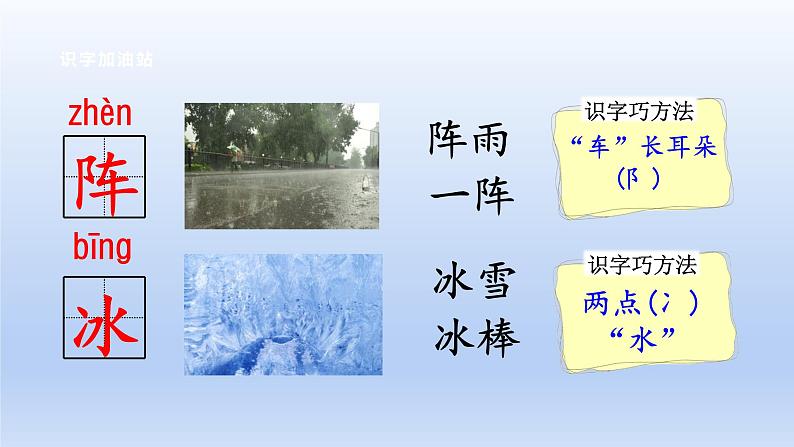 识字加油站

zhèn
阵

阵雨
一阵

识字巧方法
“车”长耳朵
（阝）

bīng
冰

冰雪
冰棒

识字巧方法
两点（冫）
“水”